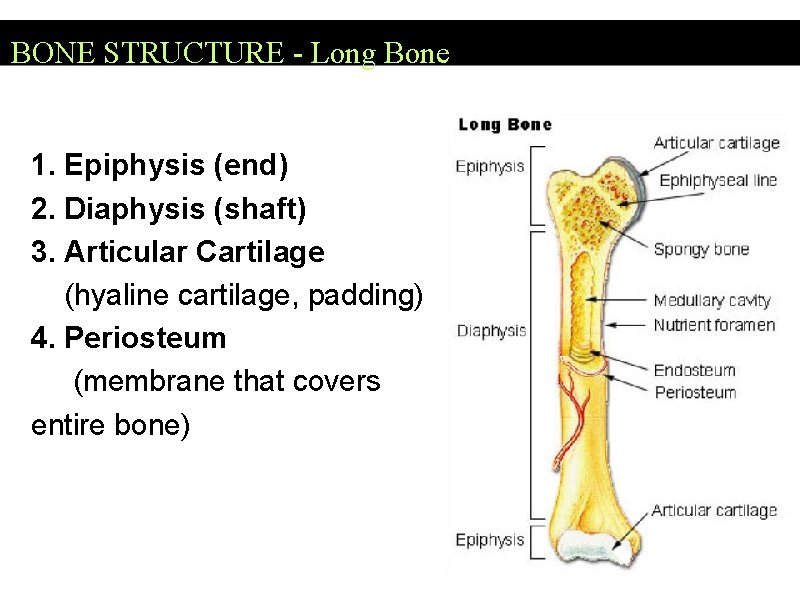 BONE STRUCTURE - Long Bone

1. Epiphysis (end)
2. Diaphysis (shaft)
3. Articular Cartilage
(hyaline cartilage, padding)
4. Periosteum
(membrane that covers entire bone)

Long Bone
Epiphysis
Diaphysis
Epiphysis
Articular cartilage
Ephiphyseal line
Spongy bone
Medullary cavity
Nutrient foramen
Endosteum
Periosteum
Articular cartilage